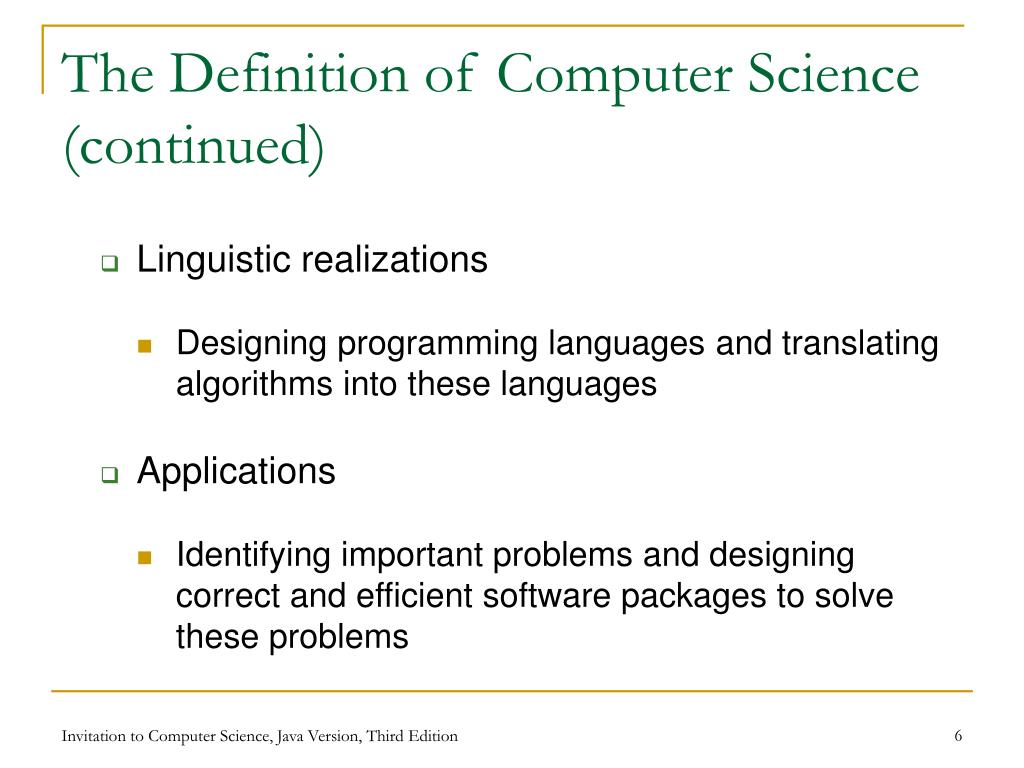 The Definition of Computer Science (continued)

Linguistic realizations

Designing programming languages and translating algorithms into these languages

Applications

Identifying important problems and designing correct and efficient software packages to solve these problems

Invitation to Computer Science, Java Version, Third Edition

6